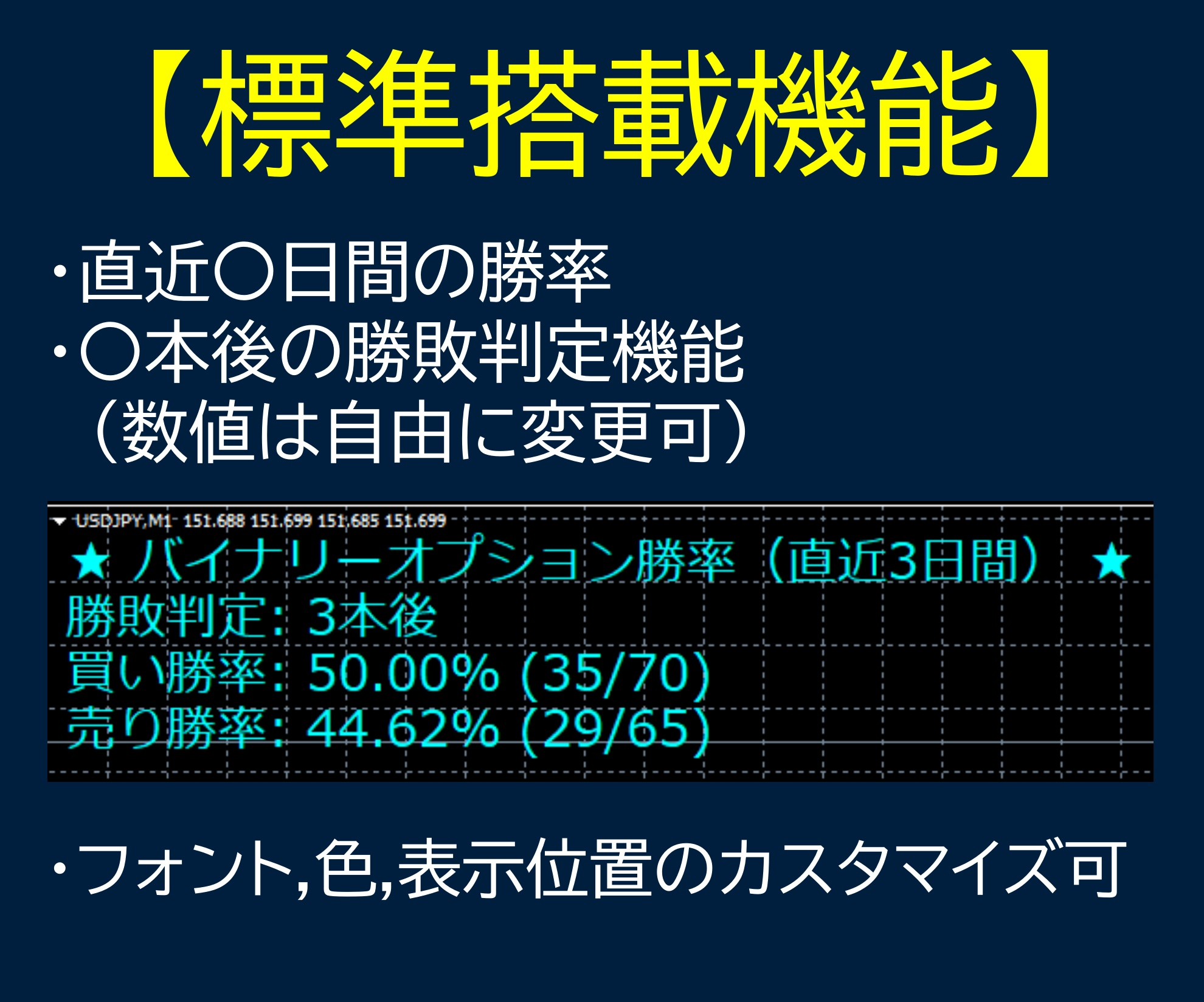 【標準搭載機能】

・直近〇日間の勝率
・〇本後の勝敗判定機能
（数値は自由に変更可）

USDJPY,M1 151.688 151.699 151.685 151.699
★ バイナリーオプション勝率（直近3日間） ★
勝敗判定: 3本後
買い勝率: 50.00% (35/70)
売り勝率: 44.62% (29/65)

・フォント,色,表示位置のカスタマイズ可